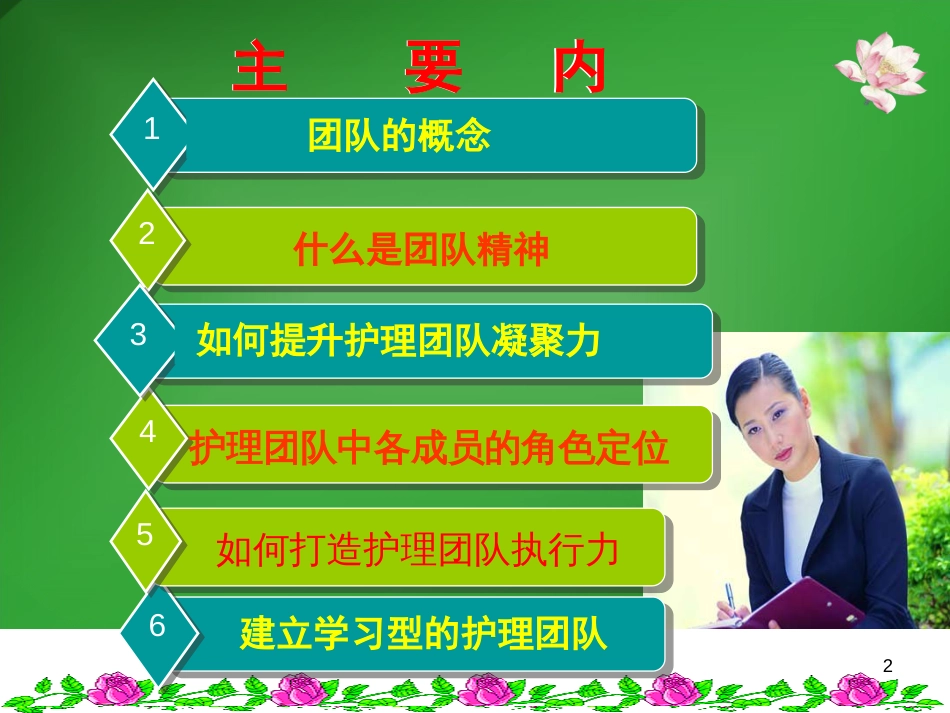 主 要 内

1 团队的概念

2 什么是团队精神

3 如何提升护理团队凝聚力

4 护理团队中各成员的角色定位

5 如何打造护理团队执行力

6 建立学习型的护理团队

2